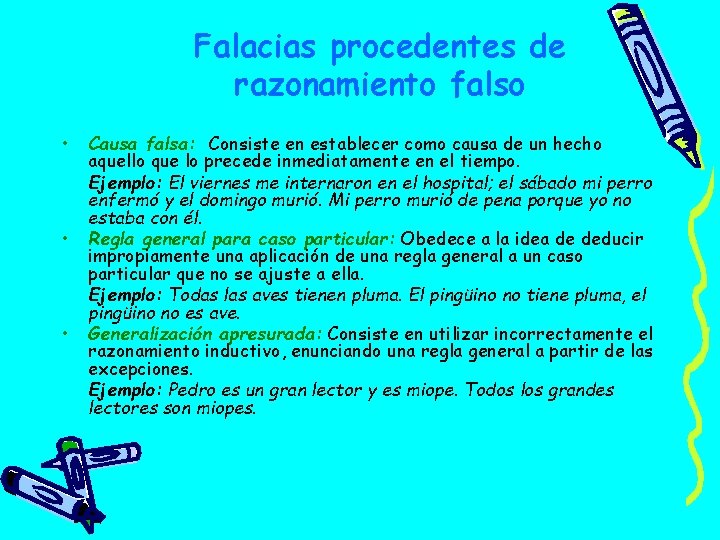 Falacias procedentes de razonamiento falso

• Causa falsa: Consiste en establecer como causa de un hecho aquello que lo precede inmediatamente en el tiempo.

Ejemplo: El viernes me internaron en el hospital; el sábado mi perro enfermó y el domingo murió. Mi perro murió de pena porque yo no estaba con él.

• Regla general para caso particular: Obedece a la idea de deducir impropiamente una aplicación de una regla general a un caso particular que no se ajuste a ella.

Ejemplo: Todas las aves tienen pluma. El pingüino no tiene pluma, el pingüino no es ave.

• Generalización apresurada: Consiste en utilizar incorrectamente el razonamiento inductivo, enunciando una regla general a partir de las excepciones.

Ejemplo: Pedro es un gran lector y es miope. Todos los grandes lectores son miopes.